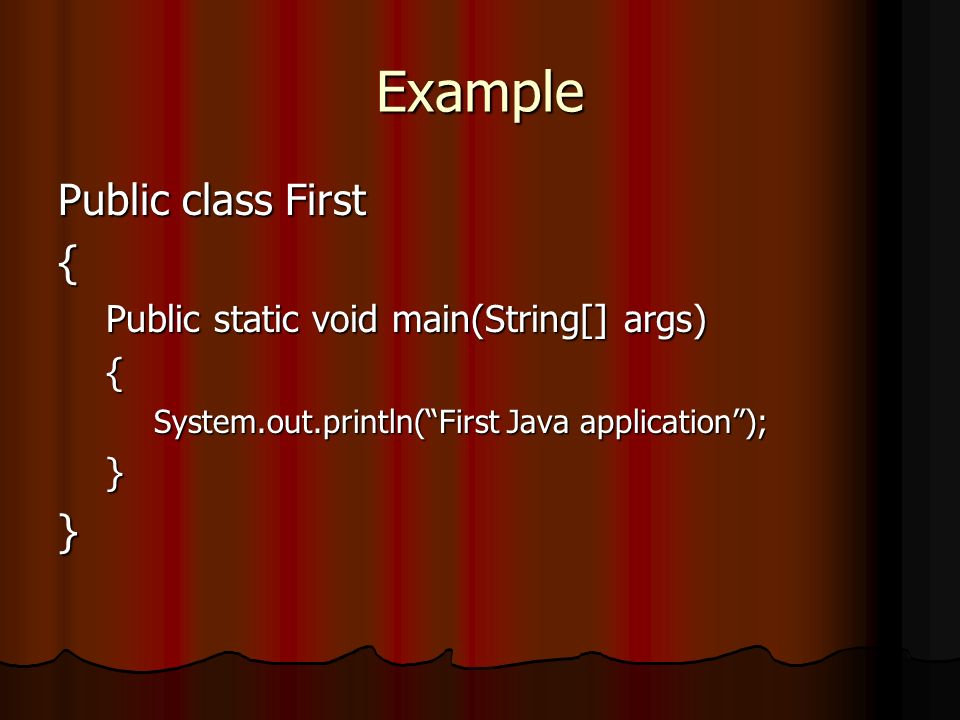 Example

Public class First
{
Public static void main(String[] args)
{
System.out.println(“First Java application”);
}
}